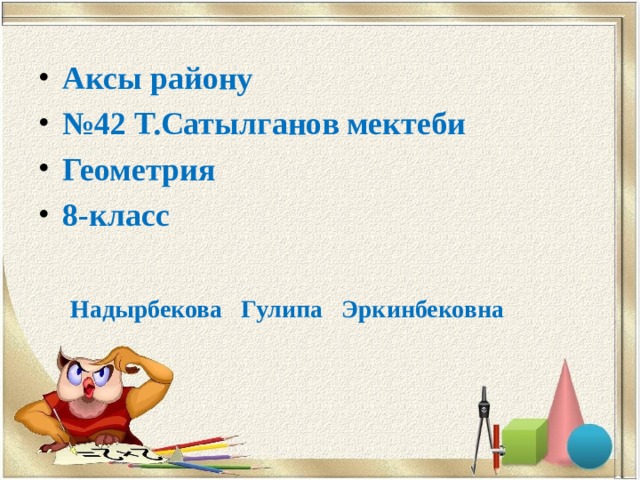 • Аксы району
• №42 Т.Сатылганов мектеби
• Геометрия
• 8-класс

Надырбекова Гулипа Эркинбековна